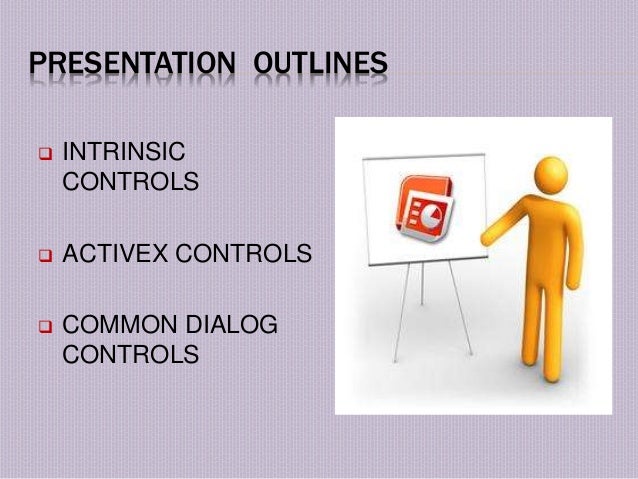 PRESENTATION OUTLINES

❑ INTRINSIC CONTROLS

❑ ACTIVEX CONTROLS

❑ COMMON DIALOG CONTROLS